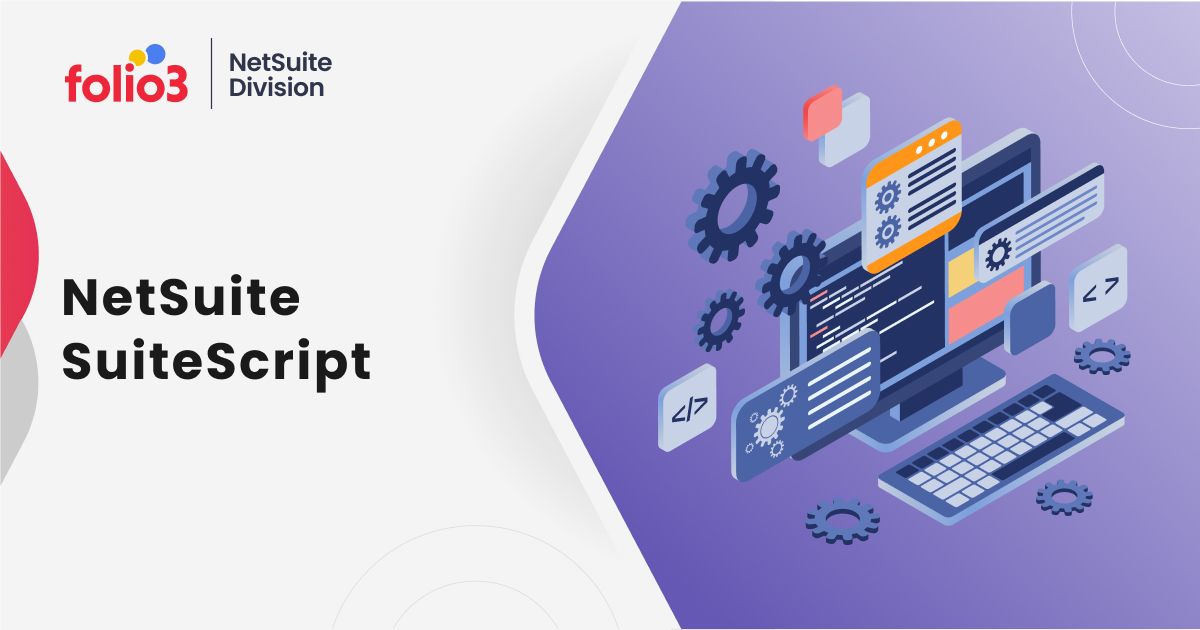 folio3 NetSuite Division

NetSuite SuiteScript

</>

< >